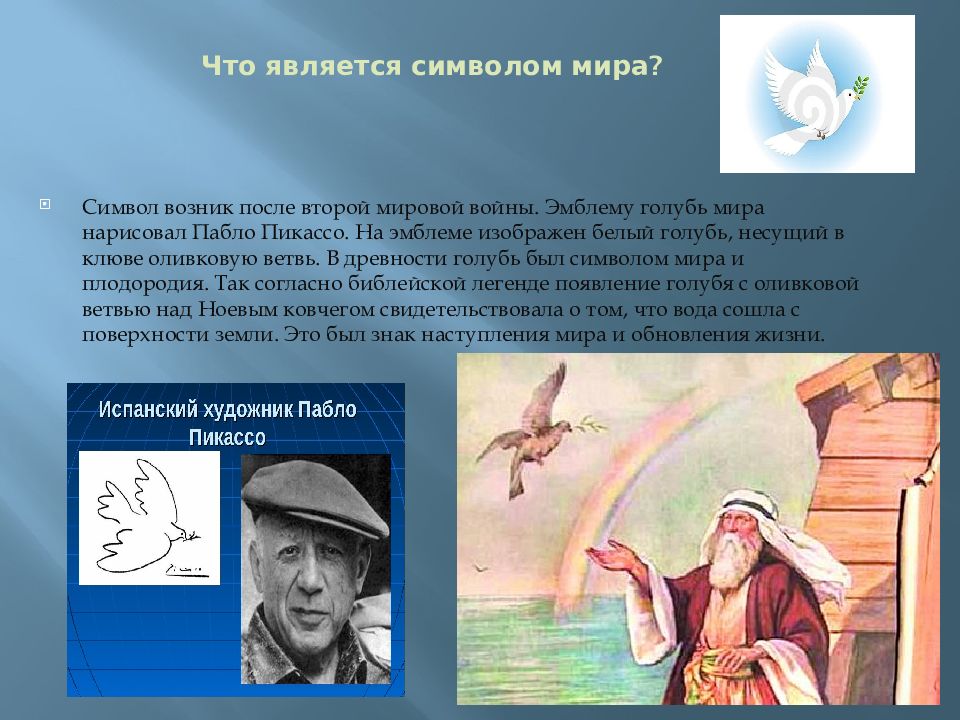 Что является символом мира?

Символ возник после второй мировой войны. Эмблему голубь мира нарисовал Пабло Пикассо. На эмблеме изображен белый голубь, несущий в клюве оливковую ветвь. В древности голубь был символом мира и плодородия. Так согласно библейской легенде появление голубя с оливковой ветвью над Ноевым ковчегом свидетельствовала о том, что вода сошла с поверхности земли. Это был знак наступления мира и обновления жизни.

Испанский художник Пабло Пикассо